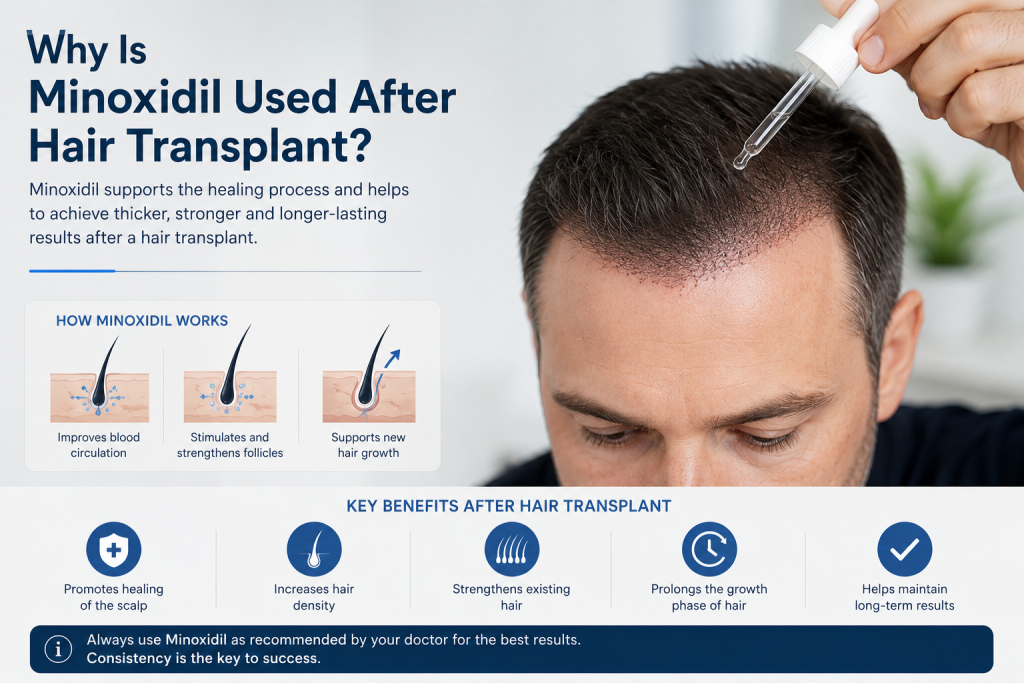 Why Is
Minoxidil Used After
Hair Transplant?

Minoxidil supports the healing process and helps to achieve thicker, stronger and longer-lasting results after a hair transplant.

HOW MINOXIDIL WORKS

Improves blood circulation

Stimulates and strengthens follicles

Supports new hair growth

KEY BENEFITS AFTER HAIR TRANSPLANT

Promotes healing of the scalp

Increases hair density

Strengthens existing hair

Prolongs the growth phase of hair

Helps maintain long-term results

Always use Minoxidil as recommended by your doctor for the best results.
Consistency is the key to success.